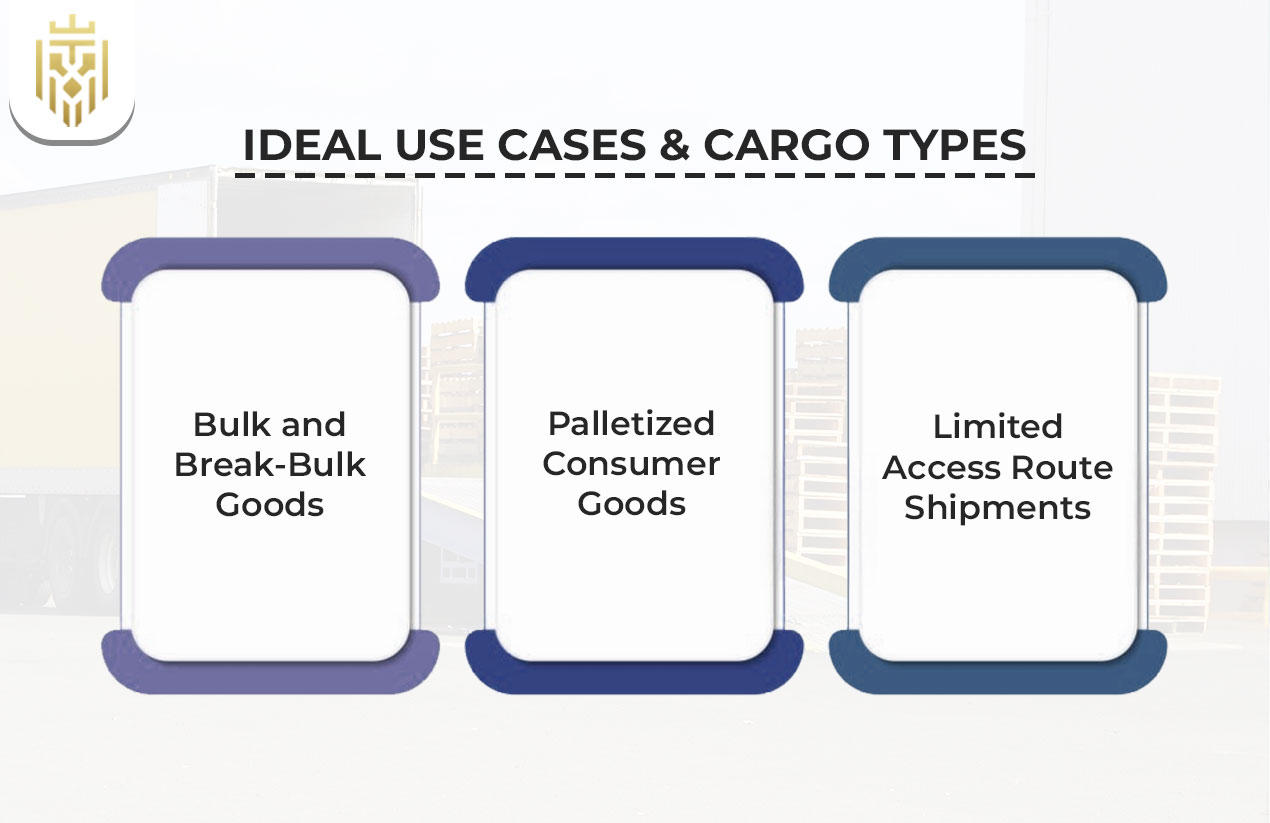 IDEAL USE CASES & CARGO TYPES

Bulk and Break-Bulk Goods

Palletized Consumer Goods

Limited Access Route Shipments